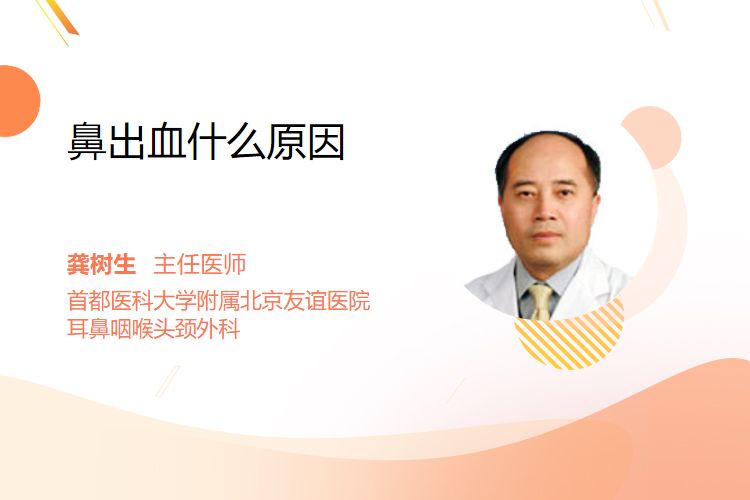 鼻出血什么原因

龚树生 主任医师
首都医科大学附属北京友谊医院
耳鼻咽喉头颈外科